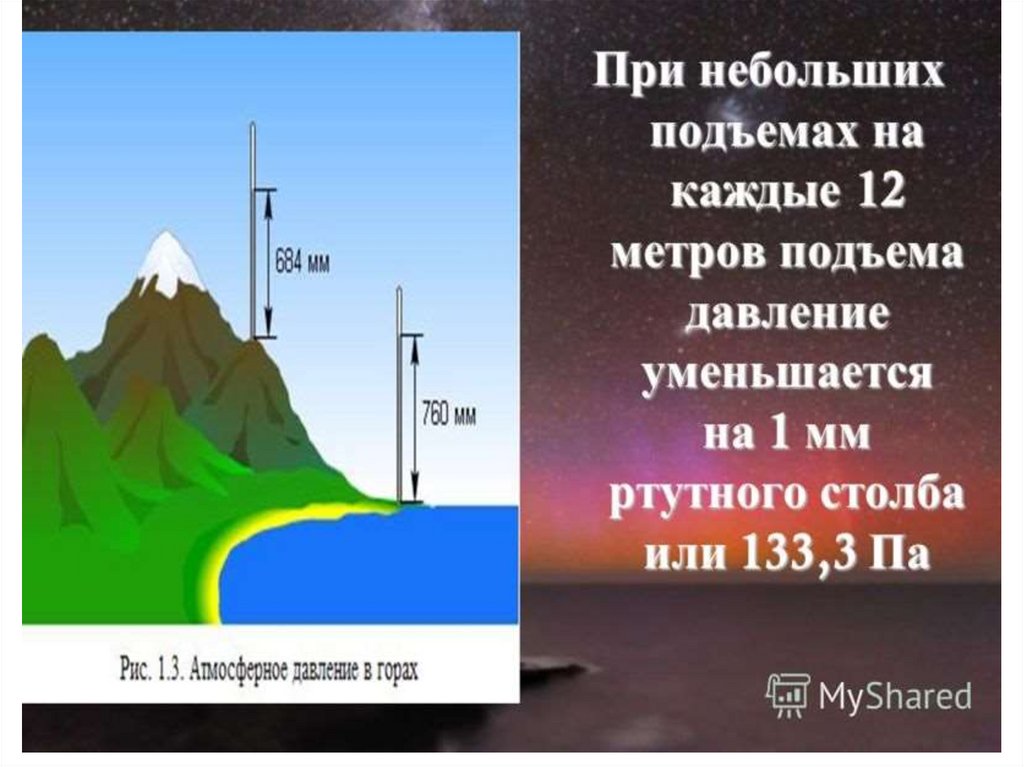 684 мм

760 мм

Рис. 1.3. Атмосферное давление в горах

При небольших подъемах на каждые 12 метров подъема давление уменьшается на 1 мм ртутного столба или 133,3 Па

MyShared